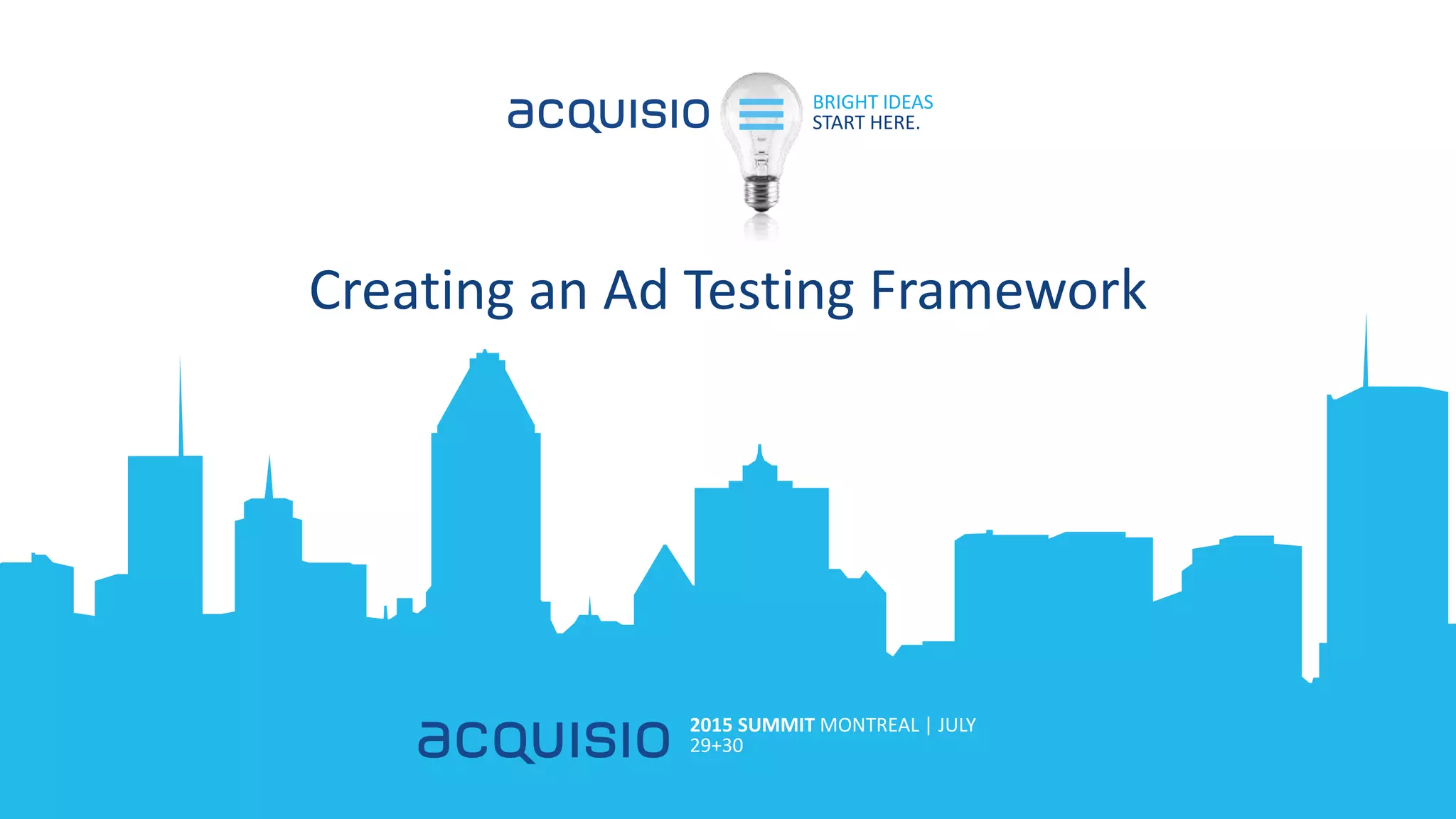 acquisio
BRIGHT IDEAS
START HERE.

Creating an Ad Testing Framework

acquisio 2015 SUMMIT MONTREAL | JULY 29+30